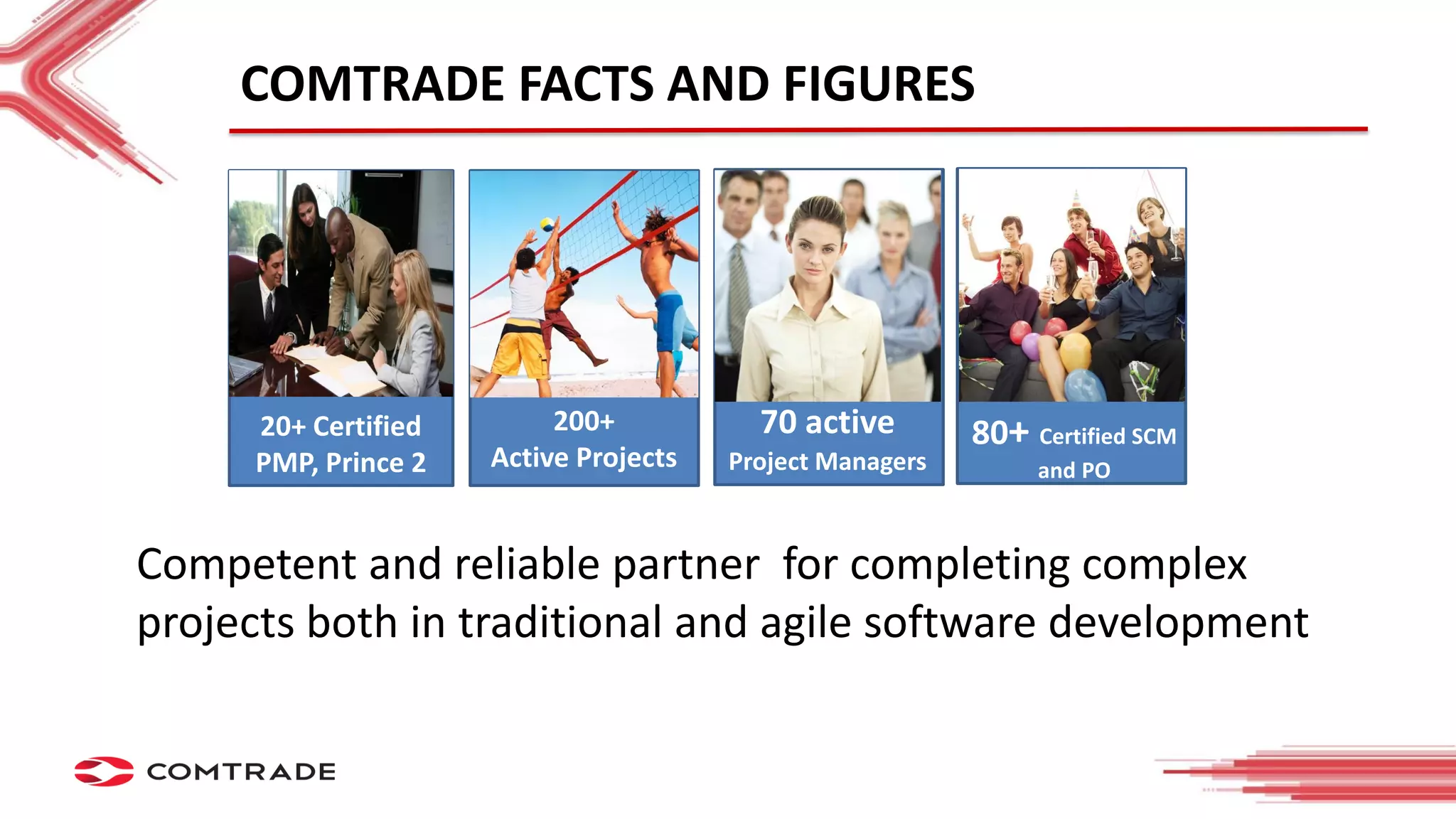 COMTRADE FACTS AND FIGURES

20+ Certified PMP, Prince 2

200+ Active Projects

70 active Project Managers

80+ Certified SCM and PO

Competent and reliable partner for completing complex projects both in traditional and agile software development

COMTRADE